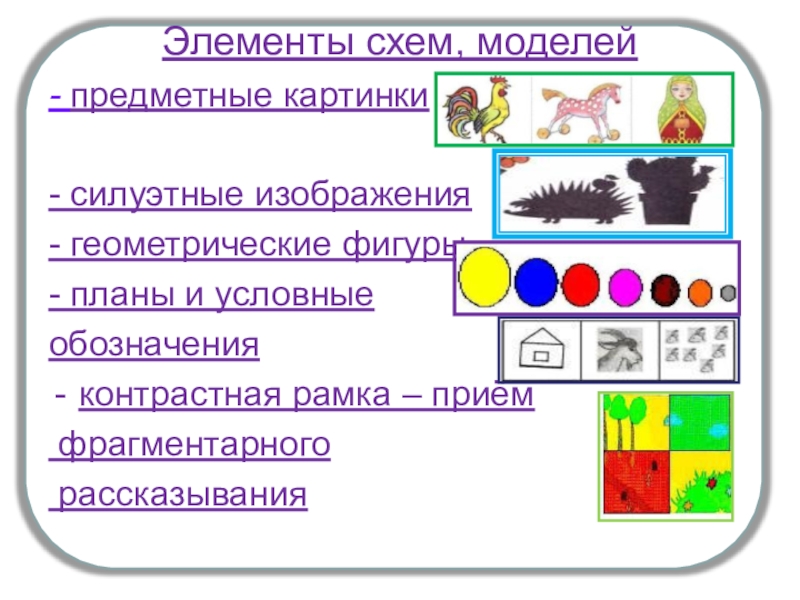 Элементы схем, моделей

- предметные картинки

- силуэтные изображения

- геометрические фигуры

- планы и условные обозначения

- контрастная рамка – прием фрагментарного рассказывания